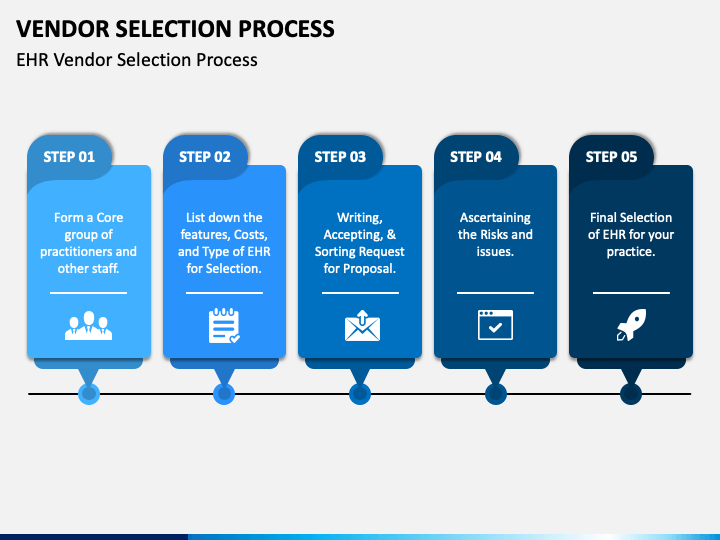 VENDOR SELECTION PROCESS

EHR Vendor Selection Process

STEP 01

Form a Core group of practitioners and other staff.

STEP 02

List down the features, Costs, and Type of EHR for Selection.

STEP 03

Writing, Accepting, & Sorting Request for Proposal.

STEP 04

Ascertaining the Risks and issues.

STEP 05

Final Selection of EHR for your practice.